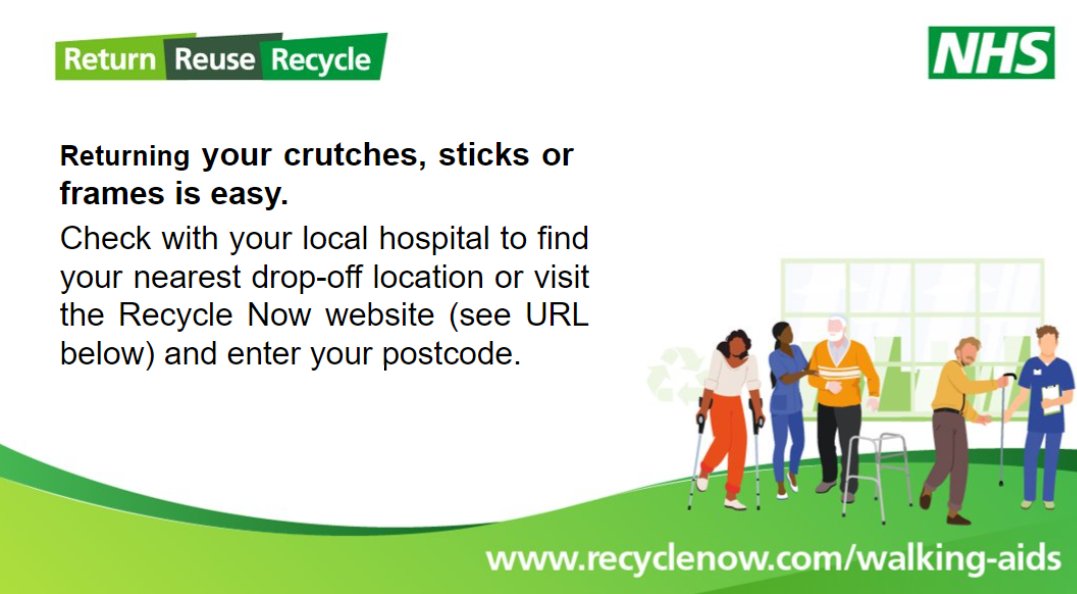 Return Reuse Recycle

NHS

Returning your crutches, sticks or frames is easy.

Check with your local hospital to find your nearest drop-off location or visit the Recycle Now website (see URL below) and enter your postcode.

www.recyclenow.com/walking-aids